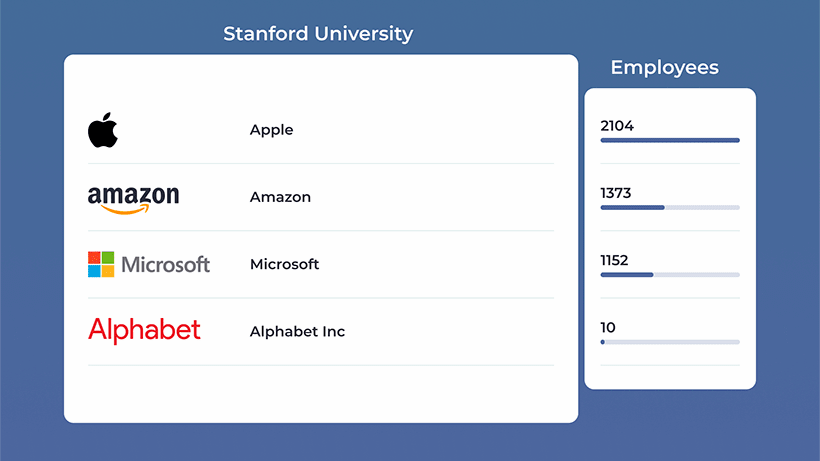 Stanford University

Employees

| | | |
|---|---|---|
| | Apple | 2104 |
| amazon | Amazon | 1373 |
| Microsoft | Microsoft | 1152 |
| Alphabet | Alphabet Inc | 10 |